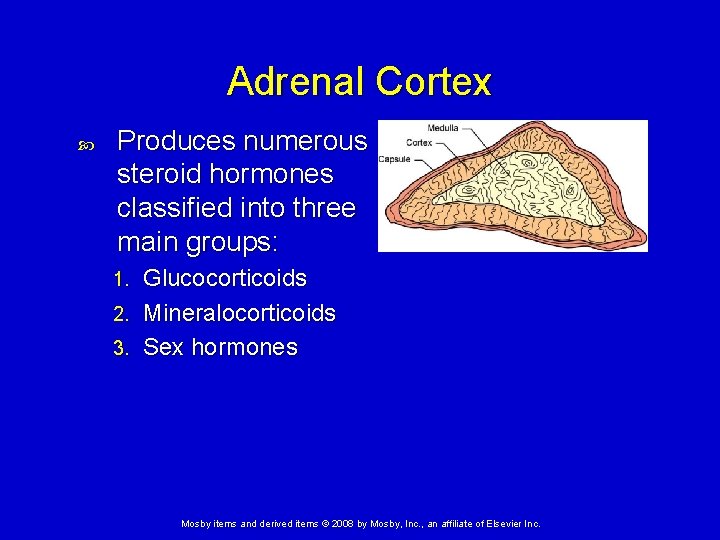 Adrenal Cortex

Produces numerous steroid hormones classified into three main groups:

1. Glucocorticoids
2. Mineralocorticoids
3. Sex hormones

Medulla
Cortex
Capsule

Mosby items and derived items © 2008 by Mosby, Inc., an affiliate of Elsevier Inc.